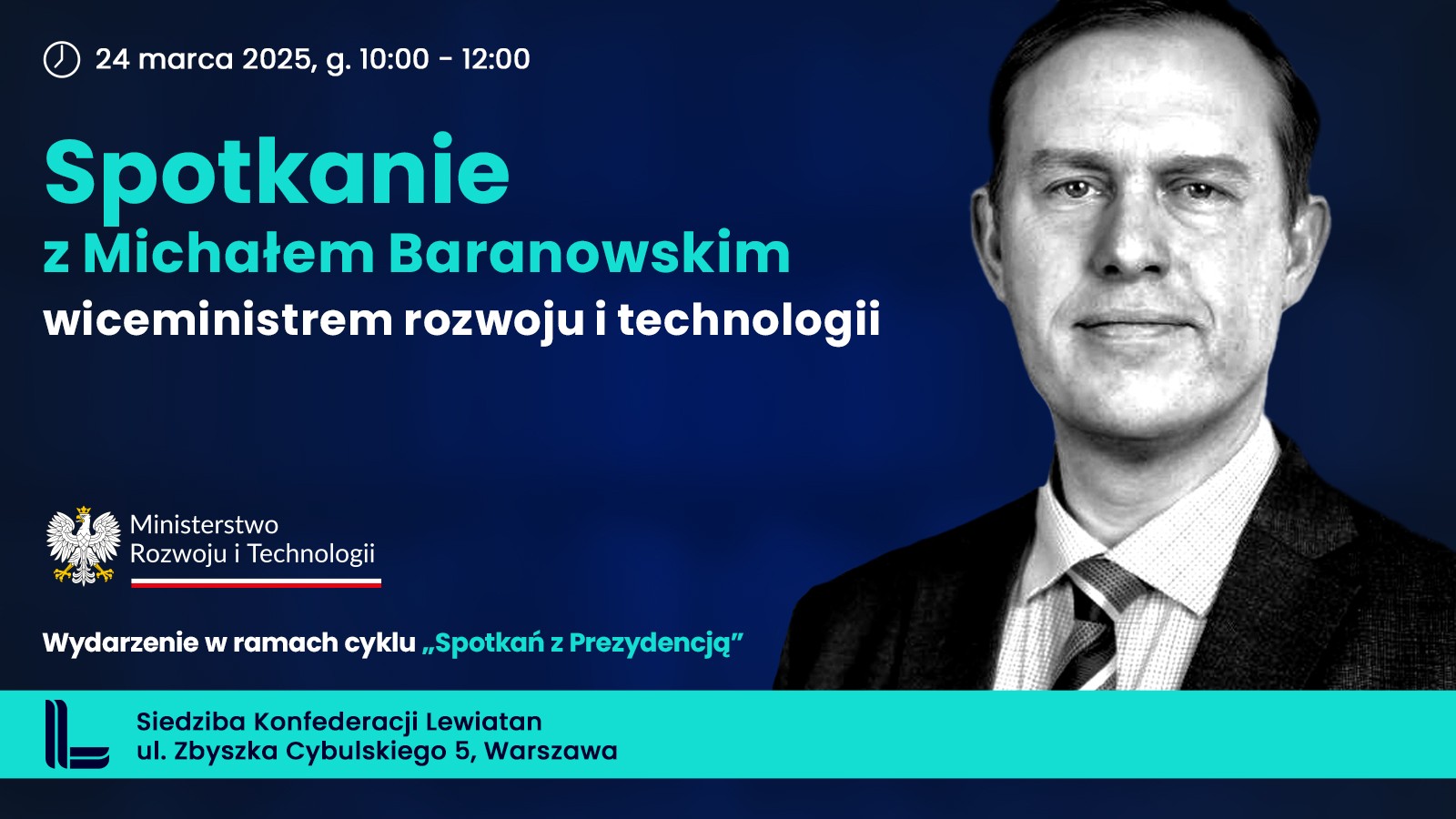 24 marca 2025, g. 10:00 - 12:00

Spotkanie
z Michałem Baranowskim
wiceministrem rozwoju i technologii

Ministerstwo
Rozwoju i Technologii

Wydarzenie w ramach cyklu „Spotkań z Prezydencją”

Siedziba Konfederacji Lewiatan
ul. Zbyszka Cybulskiego 5, Warszawa